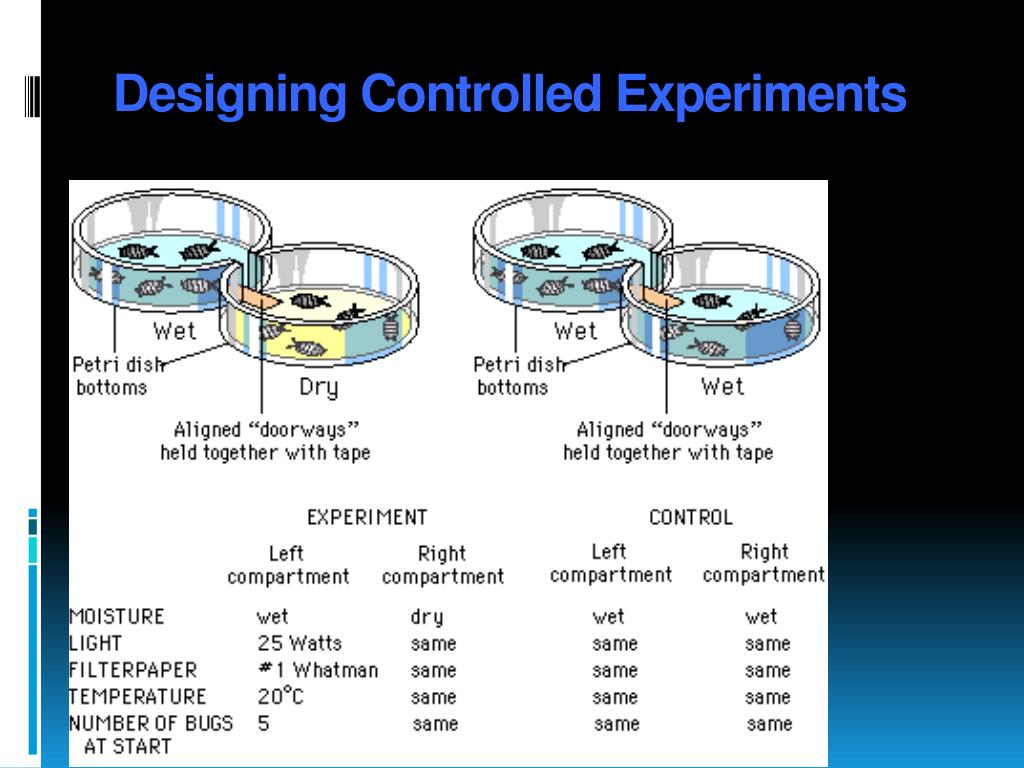 Designing Controlled Experiments

Wet

Petri dish bottoms

Dry

Aligned "doorways" held together with tape

Wet

Petri dish bottoms

Wet

Aligned "doorways" held together with tape

| | EXPERIMENT Left compartment | EXPERIMENT Right compartment | CONTROL Left compartment | CONTROL Right compartment |
|---|---|---|---|---|
| MOISTURE | wet | dry | wet | wet |
| LIGHT | 25 Watts | same | same | same |
| FILTERPAPER | #1 Whatman | same | same | same |
| TEMPERATURE | 20°C | same | same | same |
| NUMBER OF BUGS AT START | 5 | same | same | same |